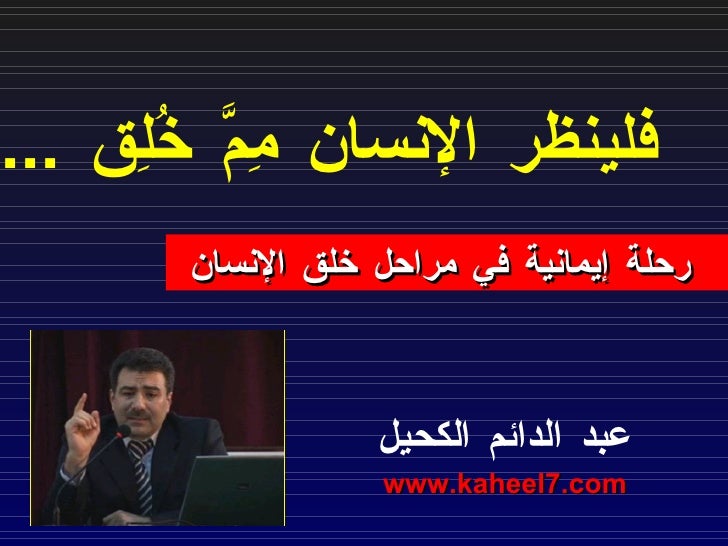 فلينظر الإنسان مِمَّ خُلِق ...

رحلة إيمانية في مراحل خلق الإنسان

عبد الدائم الكحيل

www.kaheel7.com